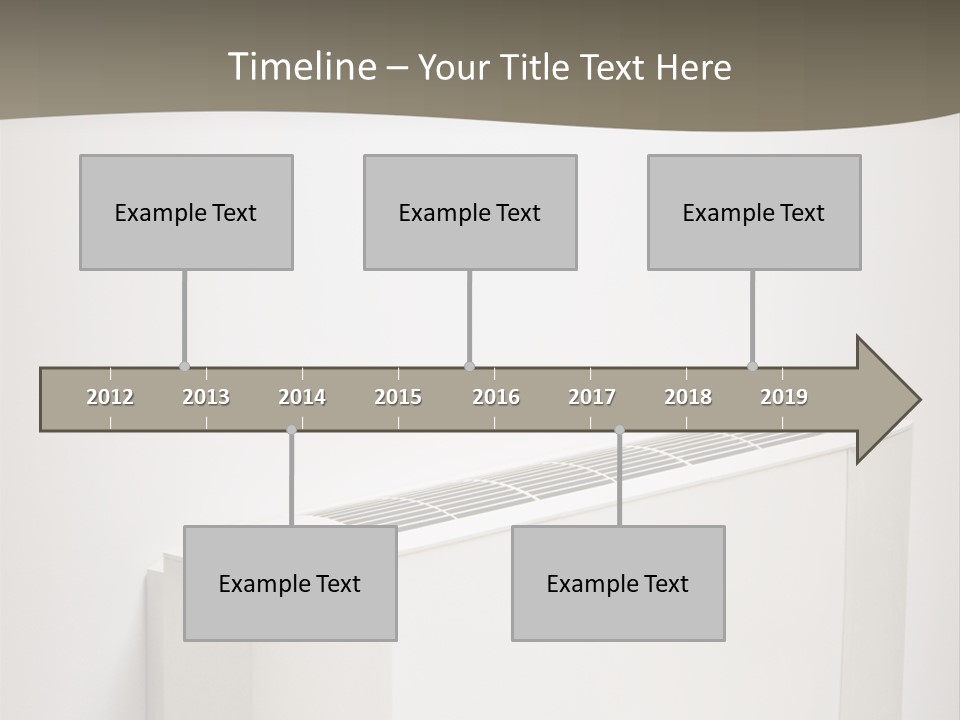 Timeline – Your Title Text Here

Example Text

Example Text

Example Text

2012 2013 2014 2015 2016 2017 2018 2019

Example Text

Example Text